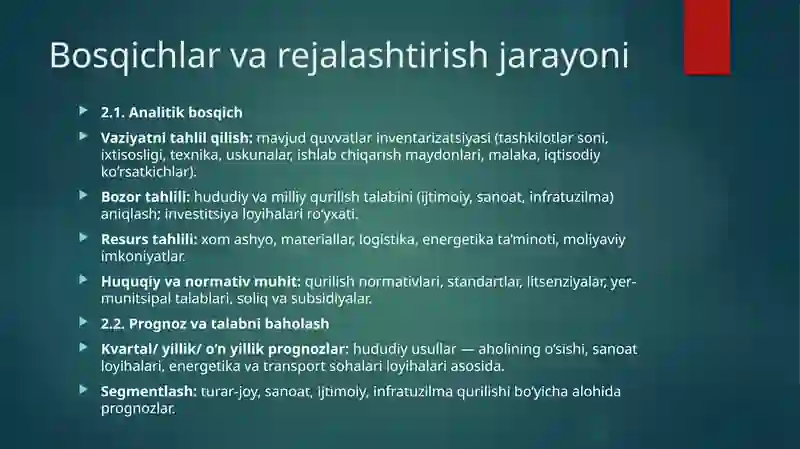 Bosqichlar va rejalashtirish jarayoni

2.1. Analitik bosqich

Vaziyatni tahlil qilish: mavjud quvvatlar inventarizatsiyasi (tashkilotlar soni, ixtisosligi, texnika, uskunalar, ishlab chiqarish maydonlari, malaka, iqtisodiy ko'rsatkichlar).

Bozor tahlili: hududiy va milliy qurilish talabini (ijtimoiy, sanoat, infratuzilma) aniqlash; investitsiya loyihalari ro'yxati.

Resurs tahlili: xom ashyo, materiallar, logistika, energetika ta'minoti, moliyaviy imkoniyatlar.

Huquqiy va normativ muhit: qurilish normativlari, standartlar, litsenziyalar, yer-munitsipal talablari, soliq va subsidiyalar.

2.2. Prognoz va talabni baholash

Kvartal/ yillik/ o'n yillik prognozlar: hududiy usullar — aholining o'sishi, sanoat loyihalari, energetika va transport sohalari loyihalari asosida.

Segmentlash: turar-joy, sanoat, ijtimoiy, infratuzilma qurilishi bo'yicha alohida prognozlar.